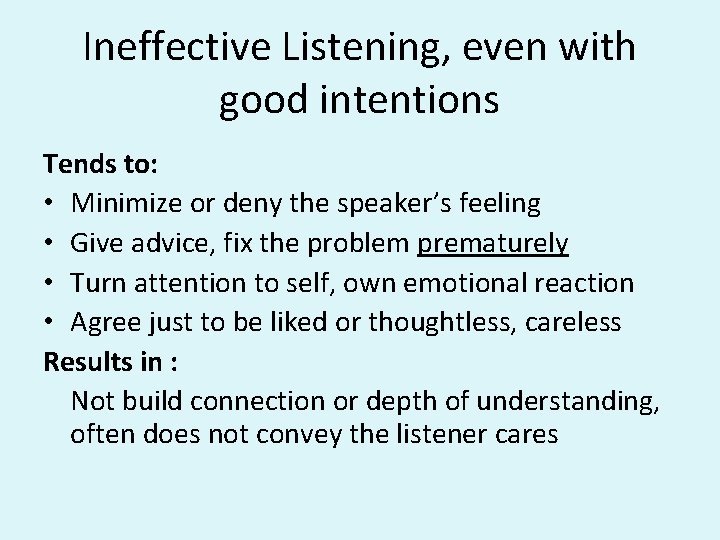 Ineffective Listening, even with good intentions

Tends to:
• Minimize or deny the speaker's feeling
• Give advice, fix the problem prematurely
• Turn attention to self, own emotional reaction
• Agree just to be liked or thoughtless, careless

Results in :
Not build connection or depth of understanding, often does not convey the listener cares